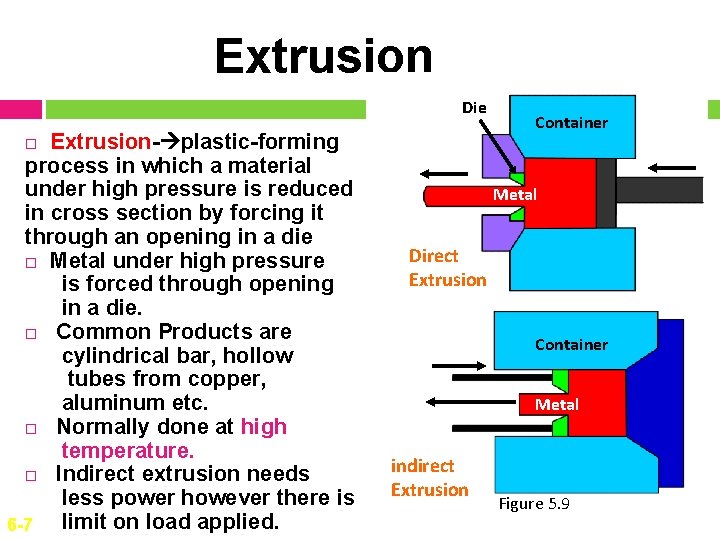 Extrusion

□ Extrusion-→plastic-forming process in which a material under high pressure is reduced in cross section by forcing it through an opening in a die

□ Metal under high pressure is forced through opening in a die.

□ Common Products are cylindrical bar, hollow tubes from copper, aluminum etc.

□ Normally done at high temperature.

□ Indirect extrusion needs less power however there is limit on load applied.

6-7

Die
Container
Metal
Direct Extrusion

Container
Metal
indirect Extrusion

Figure 5.9